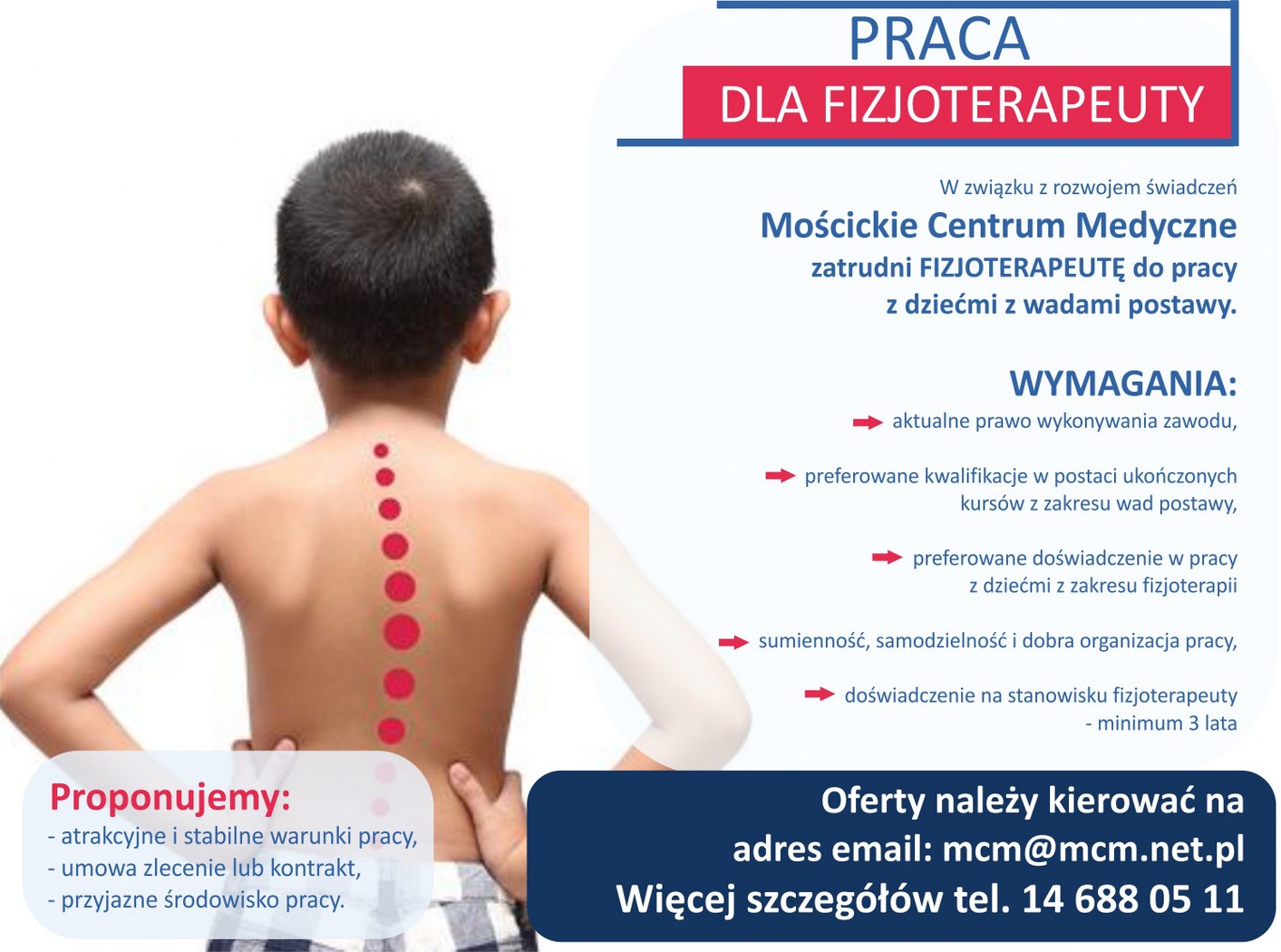 PRACA
DLA FIZJOTERAPEUTY

W związku z rozwojem świadczeń
Mościckie Centrum Medyczne
zatrudni FIZJOTERAPEUTĘ do pracy z dziećmi z wadami postawy.

WYMAGANIA:
aktualne prawo wykonywania zawodu,

preferowane kwalifikacje w postaci ukończonych kursów z zakresu wad postawy,

preferowane doświadczenie w pracy z dziećmi z zakresu fizjoterapii

sumienność, samodzielność i dobra organizacja pracy,

doświadczenie na stanowisku fizjoterapeuty - minimum 3 lata

Proponujemy:
- atrakcyjne i stabilne warunki pracy,
- umowa zlecenie lub kontrakt,
- przyjazne środowisko pracy.

Oferty należy kierować na adres email: mcm@mcm.net.pl
Więcej szczegółów tel. 14 688 05 11